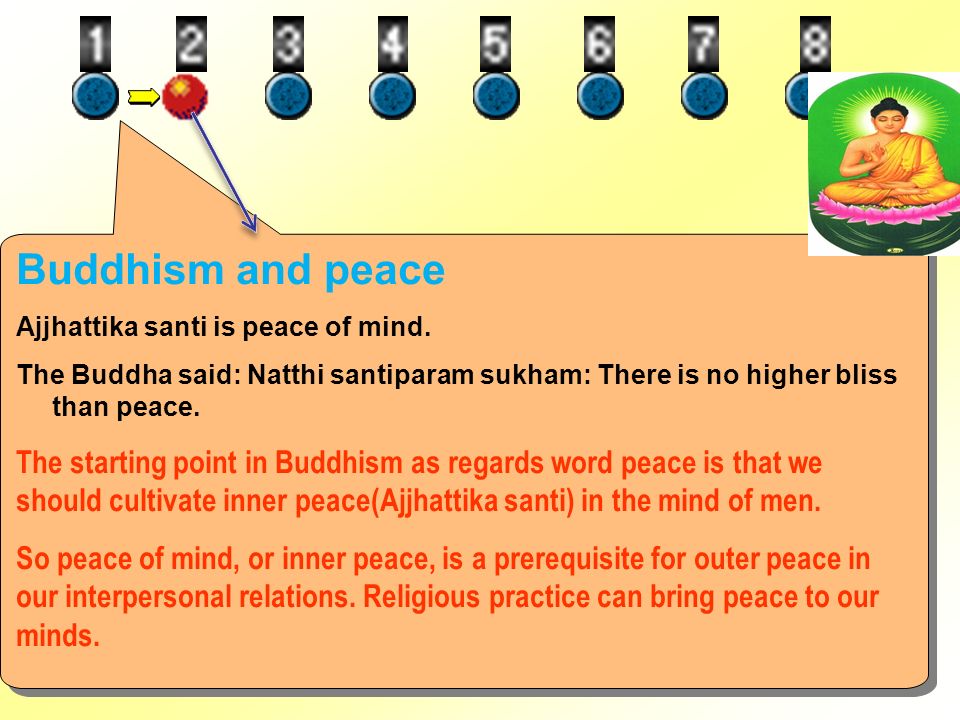 1 2 3 4 5 6 7 8

Buddhism and peace

Ajjhattika santi is peace of mind.

The Buddha said: Natthi santiparam sukham: There is no higher bliss than peace.

The starting point in Buddhism as regards word peace is that we should cultivate inner peace(Ajjhattika santi) in the mind of men.

So peace of mind, or inner peace, is a prerequisite for outer peace in our interpersonal relations. Religious practice can bring peace to our minds.